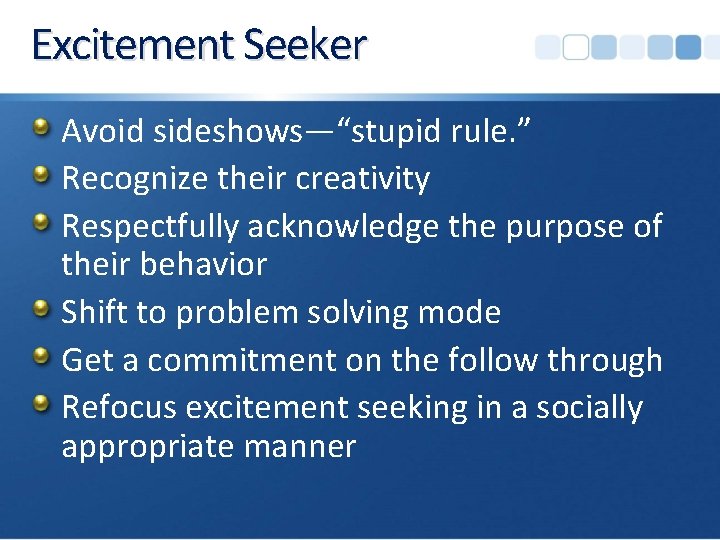 Excitement Seeker

• Avoid sideshows—"stupid rule."
• Recognize their creativity
• Respectfully acknowledge the purpose of their behavior
• Shift to problem solving mode
• Get a commitment on the follow through
• Refocus excitement seeking in a socially appropriate manner